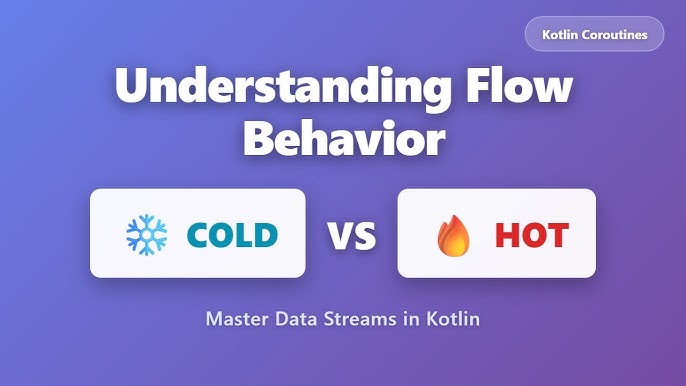 Kotlin Coroutines

Understanding Flow Behavior

COLD VS HOT

Master Data Streams in Kotlin